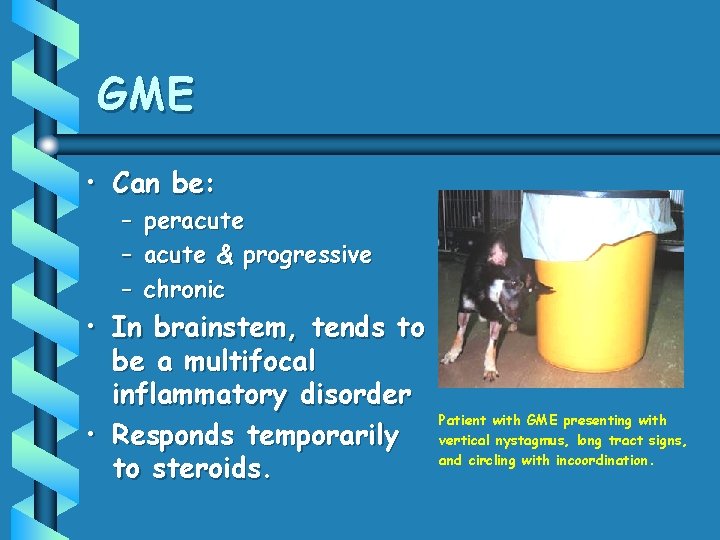 GME

• Can be:
– peracute
– acute & progressive
– chronic
• In brainstem, tends to be a multifocal inflammatory disorder
• Responds temporarily to steroids.

Patient with GME presenting with vertical nystagmus, long tract signs, and circling with incoordination.